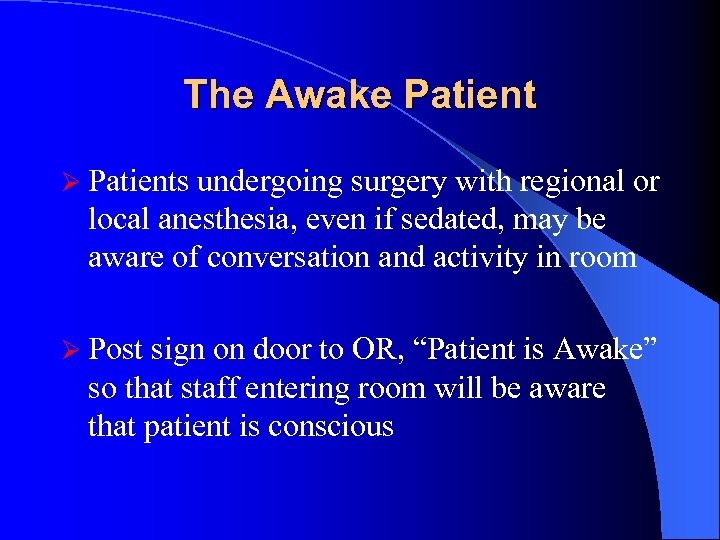 The Awake Patient

➢ Patients undergoing surgery with regional or local anesthesia, even if sedated, may be aware of conversation and activity in room

➢ Post sign on door to OR, “Patient is Awake” so that staff entering room will be aware that patient is conscious